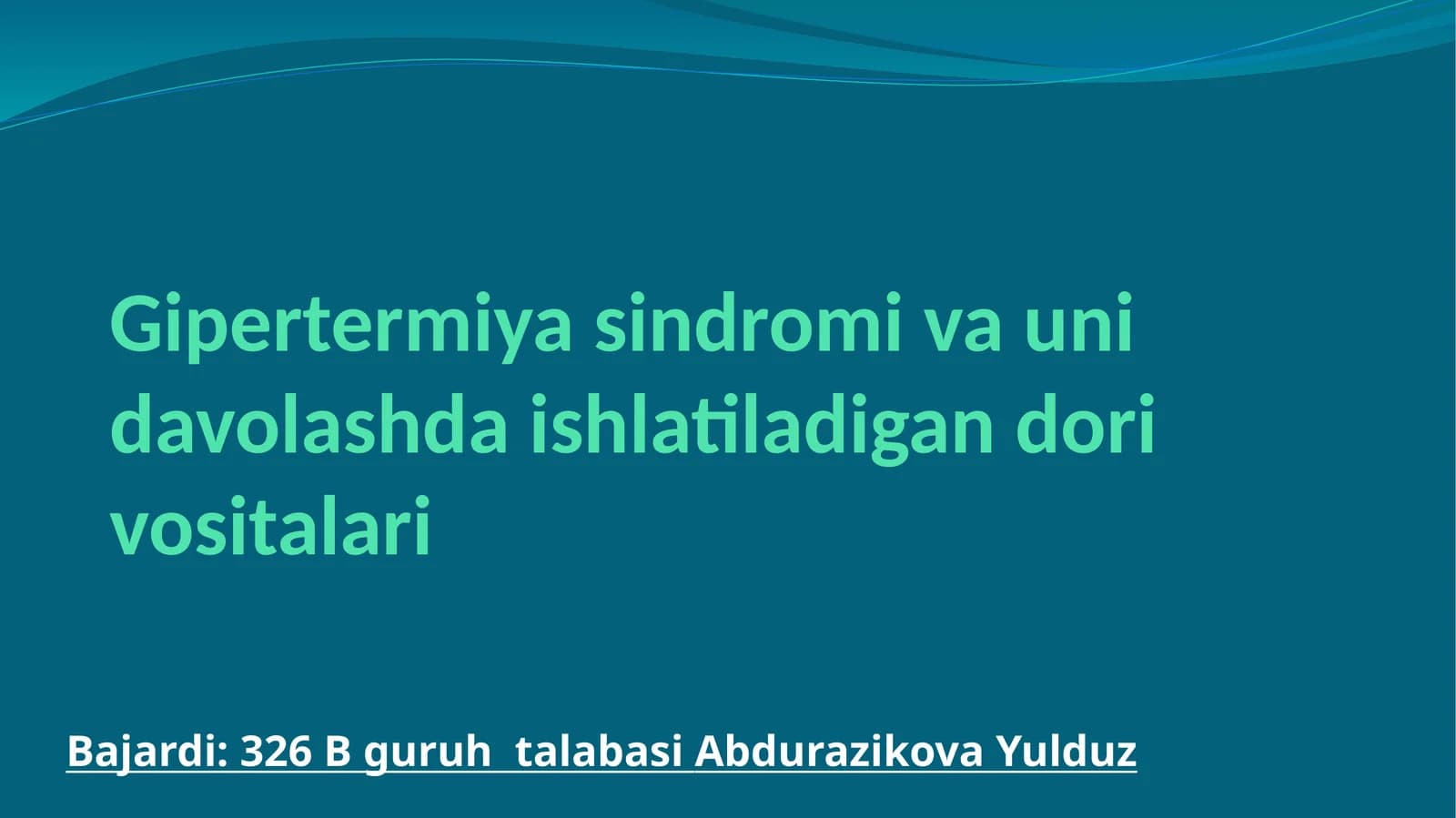 Gipertermiya sindromi va uni davolashda ishlatiladigan dori vositalari

Bajardi: 326 B guruh  talabasi Abdurazikova Yulduz